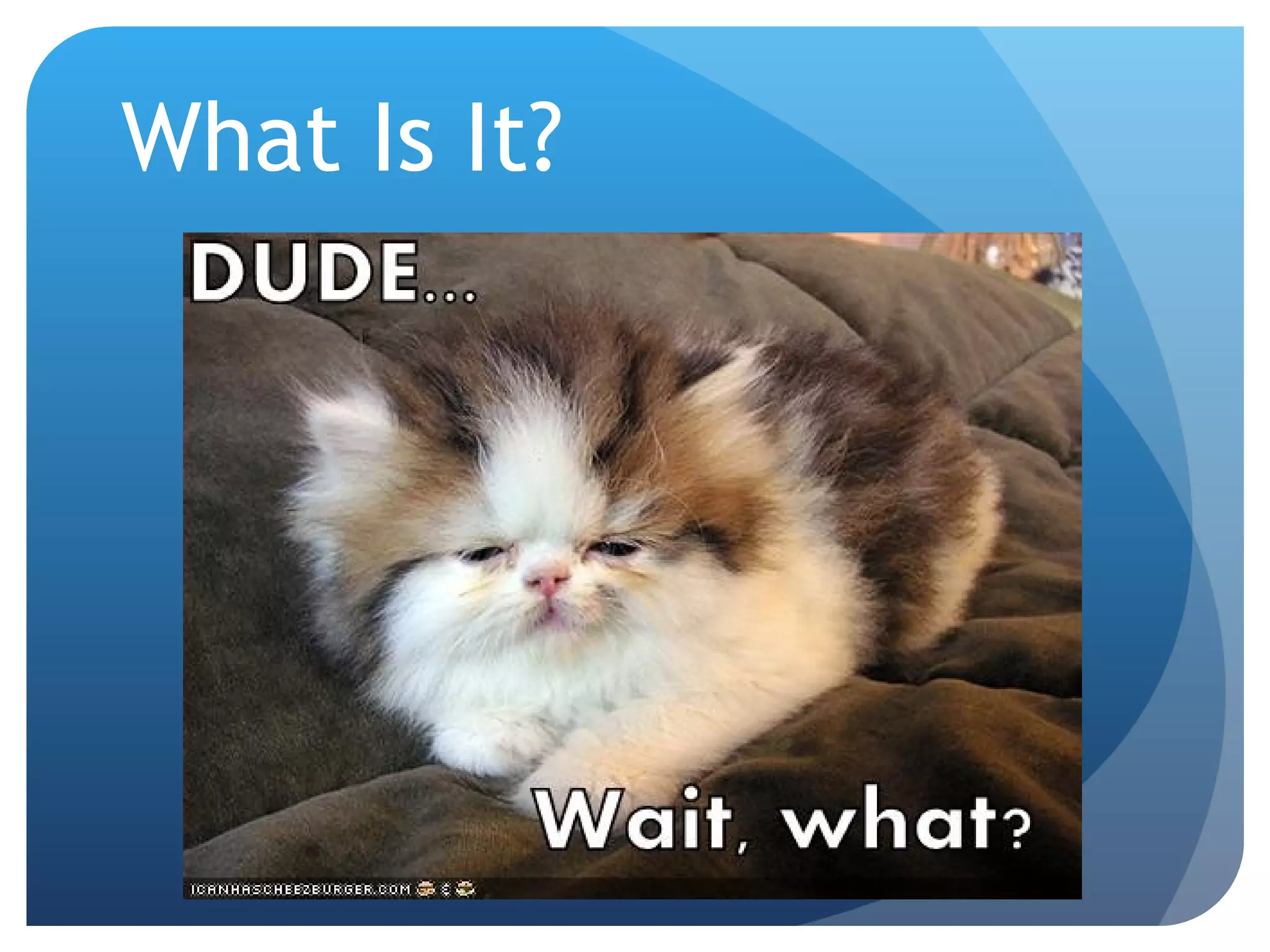 What Is It?

DUDE...

Wait, what?

ICANHASCHEEZBURGER.COM